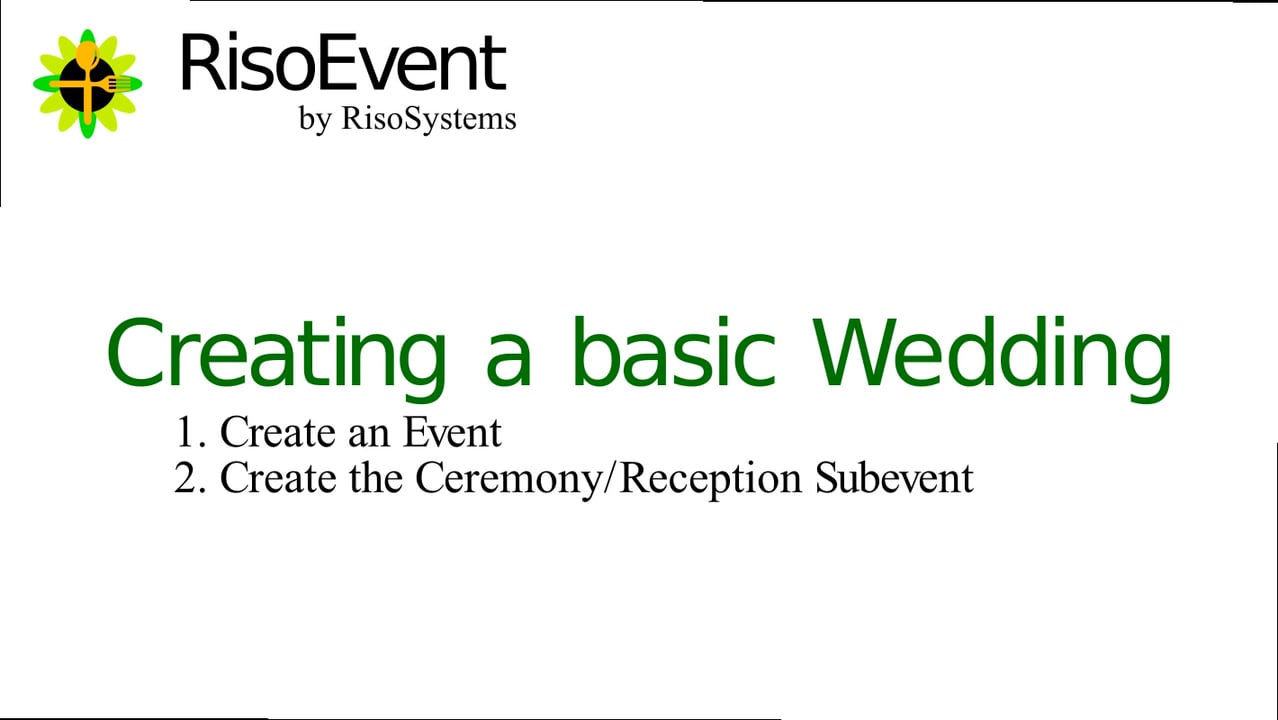 RisoEvent
by RisoSystems

Creating a basic Wedding

1. Create an Event
2. Create the Ceremony/Reception Subevent